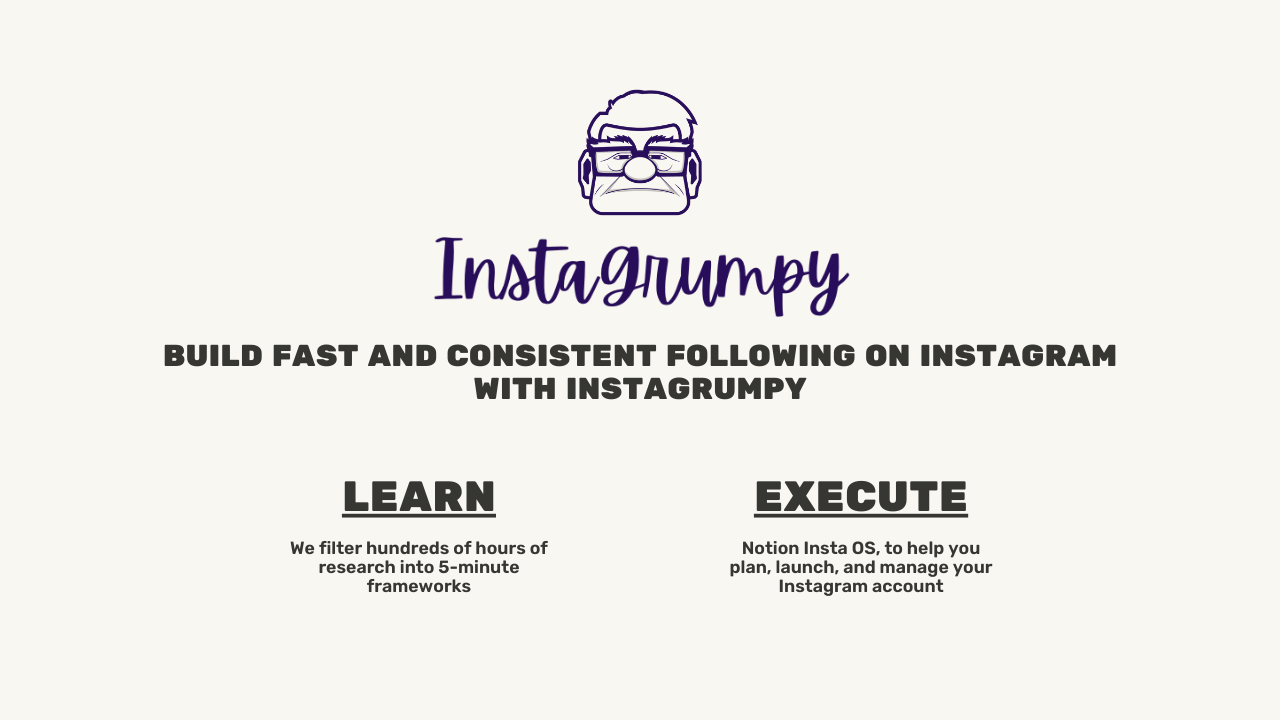 Instagrumpy

BUILD FAST AND CONSISTENT FOLLOWING ON INSTAGRAM WITH INSTAGRUMPY

LEARN

We filter hundreds of hours of research into 5-minute frameworks

EXECUTE

Notion Insta OS, to help you plan, launch, and manage your Instagram account